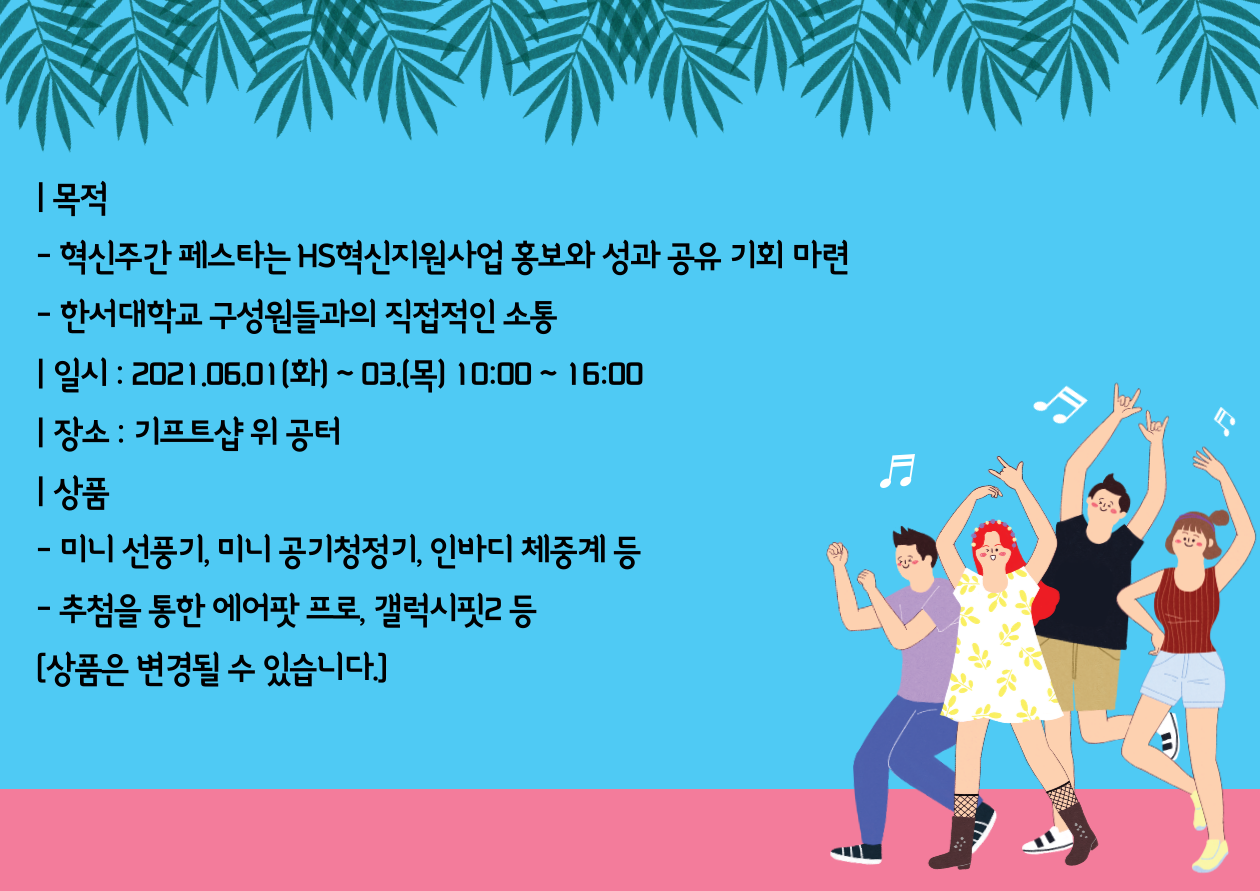 | 목적

- 혁신주간 페스타는 HS혁신지원사업 홍보와 성과 공유 기회 마련

- 한서대학교 구성원들과의 직접적인 소통

| 일시 : 2021.06.01(화) ~ 03.(목) 10:00 ~ 16:00

| 장소 : 기프트샵 위 공터

| 상품

- 미니 선풍기, 미니 공기청정기, 인바디 체중계 등

- 추첨을 통한 에어팟 프로, 갤럭시핏2 등

(상품은 변경될 수 있습니다.)